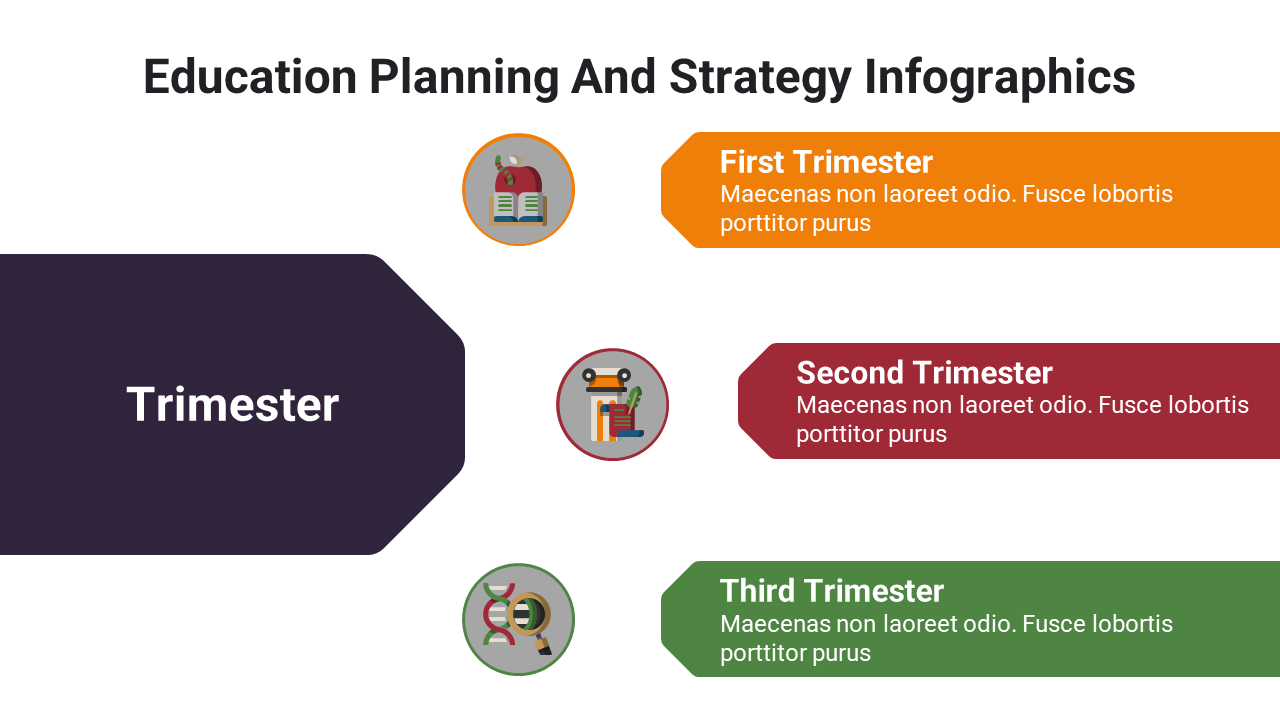 Education Planning And Strategy Infographics

Trimester

First Trimester
Maecenas non laoreet odio. Fusce lobortis porttitor purus

Second Trimester
Maecenas non laoreet odio. Fusce lobortis porttitor purus

Third Trimester
Maecenas non laoreet odio. Fusce lobortis porttitor purus